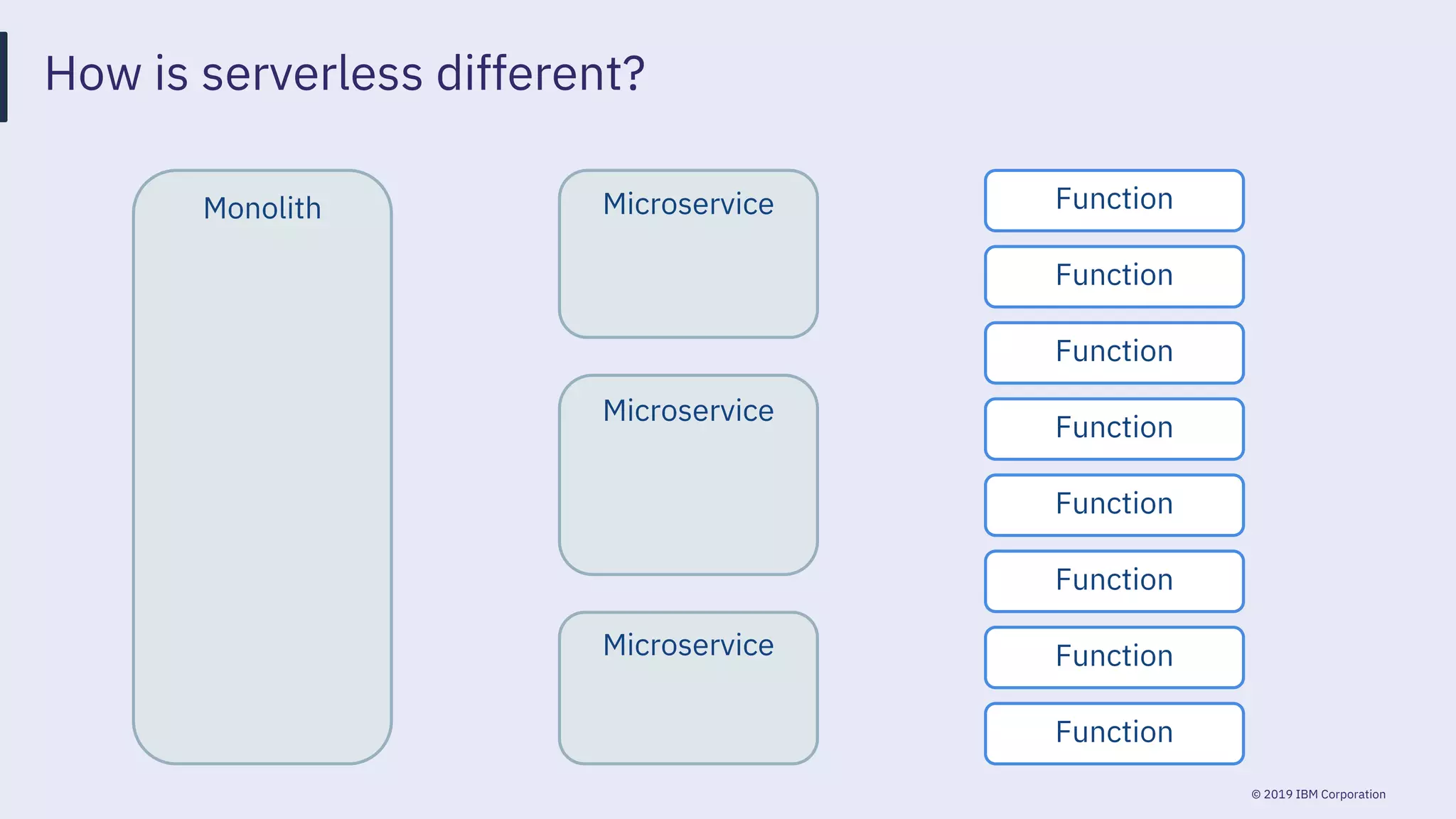 How is serverless different?

Monolith

Microservice

Microservice

Microservice

Function

Function

Function

Function

Function

Function

Function

Function

© 2019 IBM Corporation